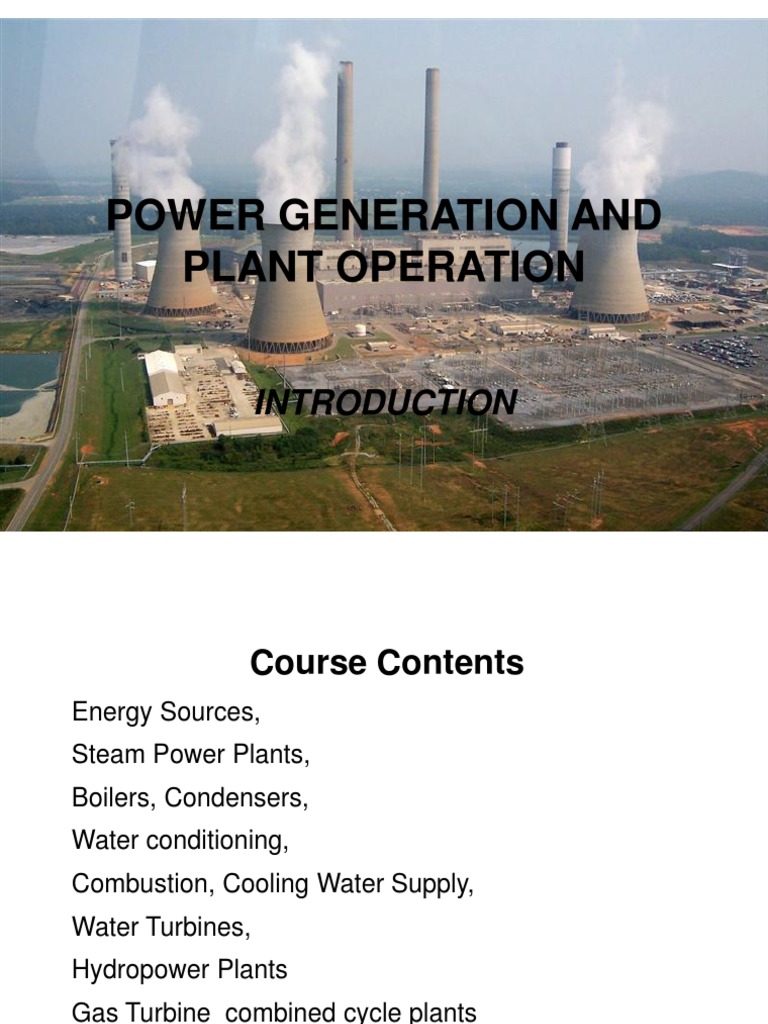 POWER GENERATION AND PLANT OPERATION

INTRODUCTION

Course Contents

Energy Sources,

Steam Power Plants,

Boilers, Condensers,

Water conditioning,

Combustion, Cooling Water Supply,

Water Turbines,

Hydropower Plants

Gas Turbine combined cycle plants